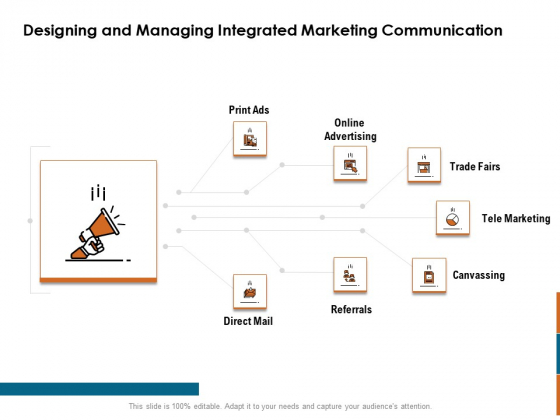 Designing and Managing Integrated Marketing Communication

Print Ads

Online Advertising

Trade Fairs

Tele Marketing

Canvassing

Referrals

Direct Mail

This slide is 100% editable. Adapt it to your needs and capture your audience's attention.